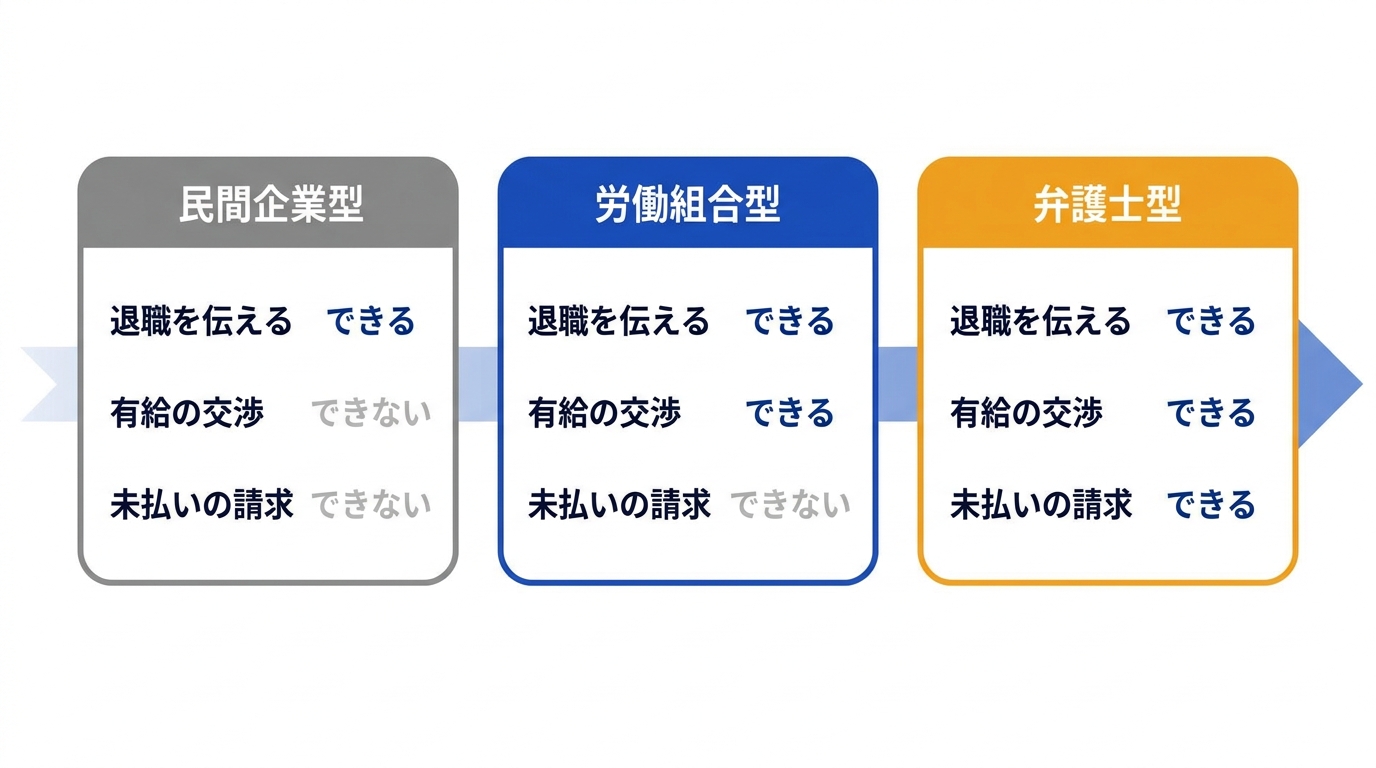 民間企業型

退職を伝える　できる

有給の交渉　できない

未払いの請求　できない

労働組合型

退職を伝える　できる

有給の交渉　できる

未払いの請求　できない

弁護士型

退職を伝える　できる

有給の交渉　できる

未払いの請求　できる